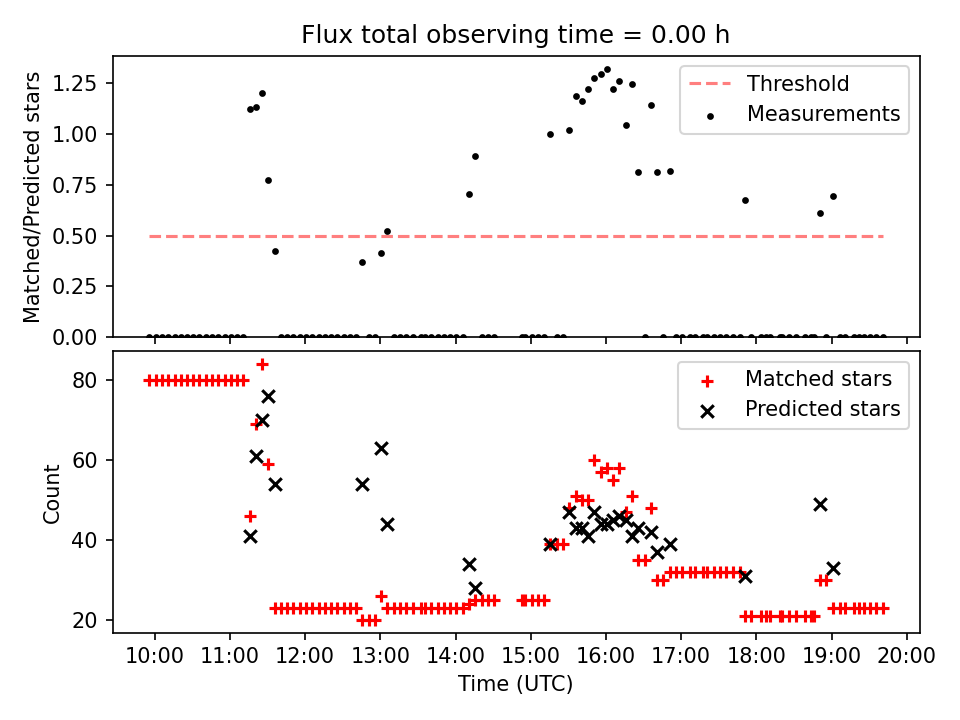 Flux total observing time = 0.00 h

Matched/Predicted stars

1.25
1.00
0.75
0.50
0.25
0.00

Threshold
Measurements

Count

80
60
40
20

Matched stars
Predicted stars

10:00
11:00
12:00
13:00
14:00
15:00
16:00
17:00
18:00
19:00
20:00

Time (UTC)